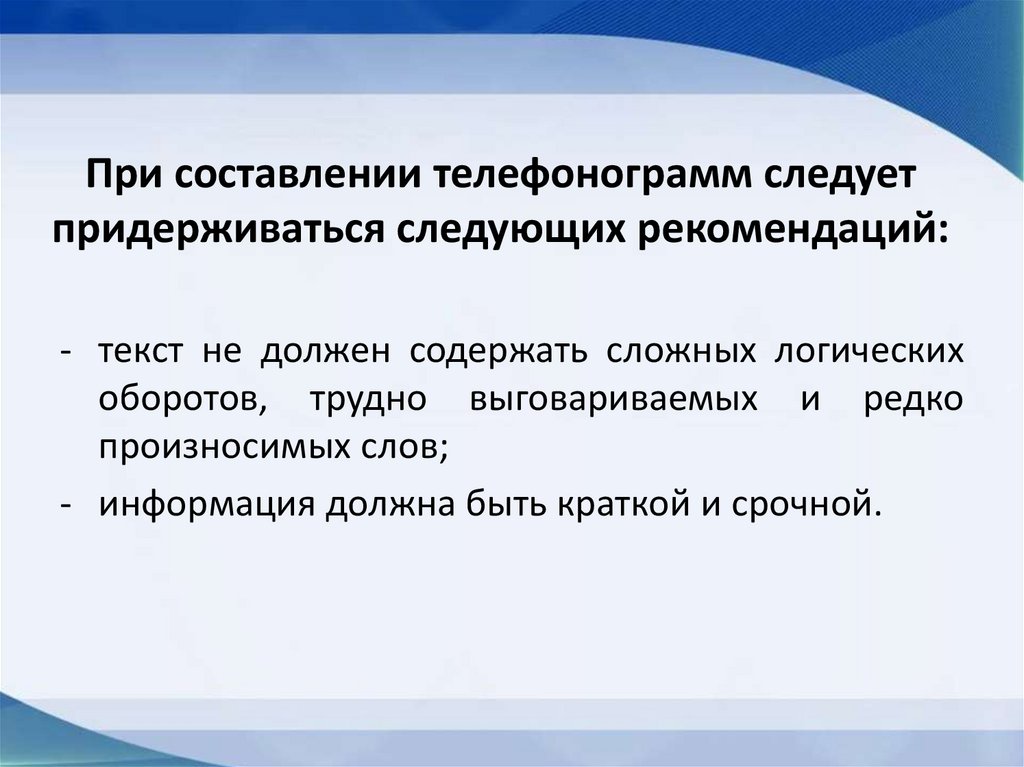 При составлении телефонограмм следует придерживаться следующих рекомендаций:

- текст не должен содержать сложных логических оборотов, трудно выговариваемых и редко произносимых слов;
- информация должна быть краткой и срочной.